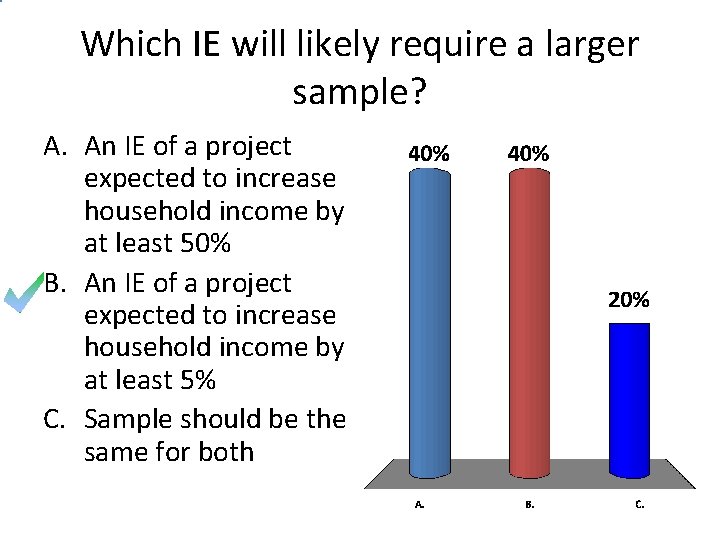 Which IE will likely require a larger sample?

A. An IE of a project expected to increase household income by at least 50%

B. An IE of a project expected to increase household income by at least 5%

C. Sample should be the same for both

40%
40%
20%

A.
B.
C.